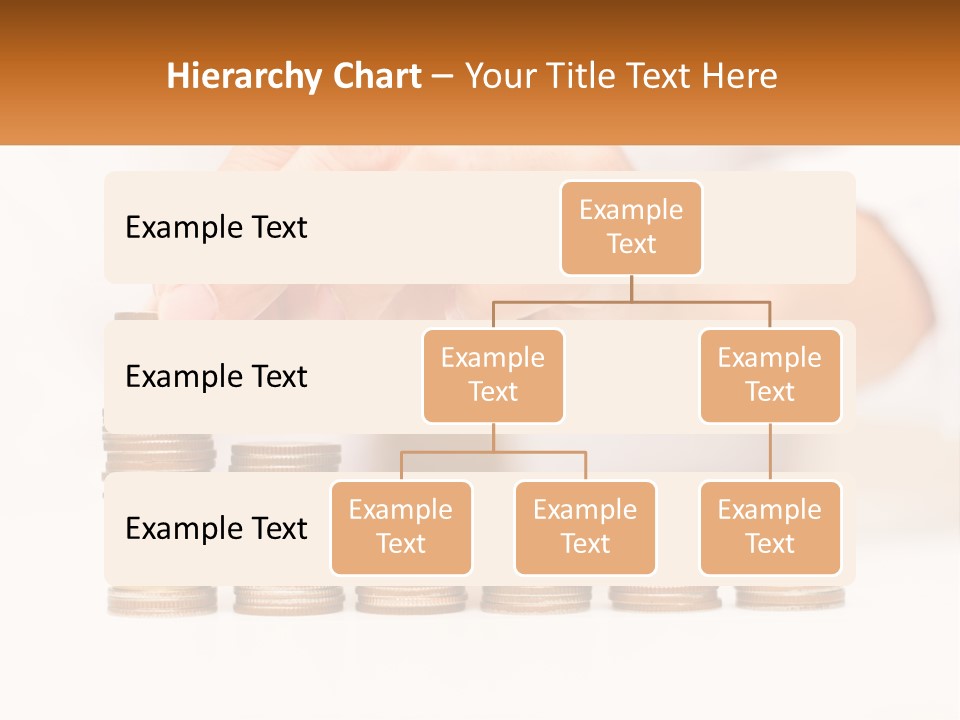 Hierarchy Chart – Your Title Text Here

Example Text

Example Text

Example Text

Example Text

Example Text

Example Text

Example Text

Example Text

Example Text